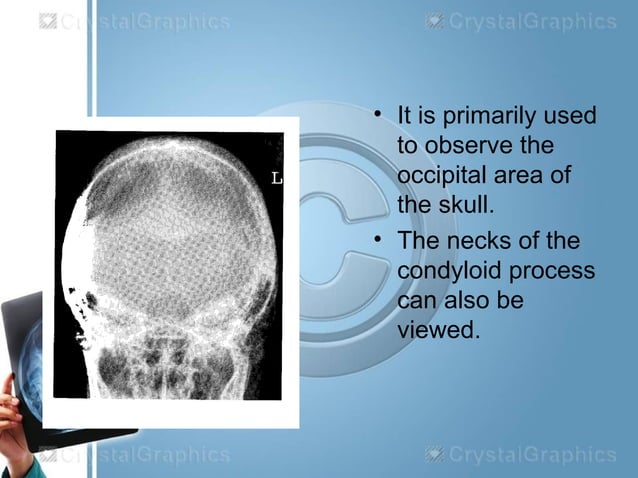 CrystalGraphics CrystalGraphics

L

• It is primarily used to observe the occipital area of the skull.

• The necks of the condyloid process can also be viewed.

CrystalGraphics CrystalGraphics